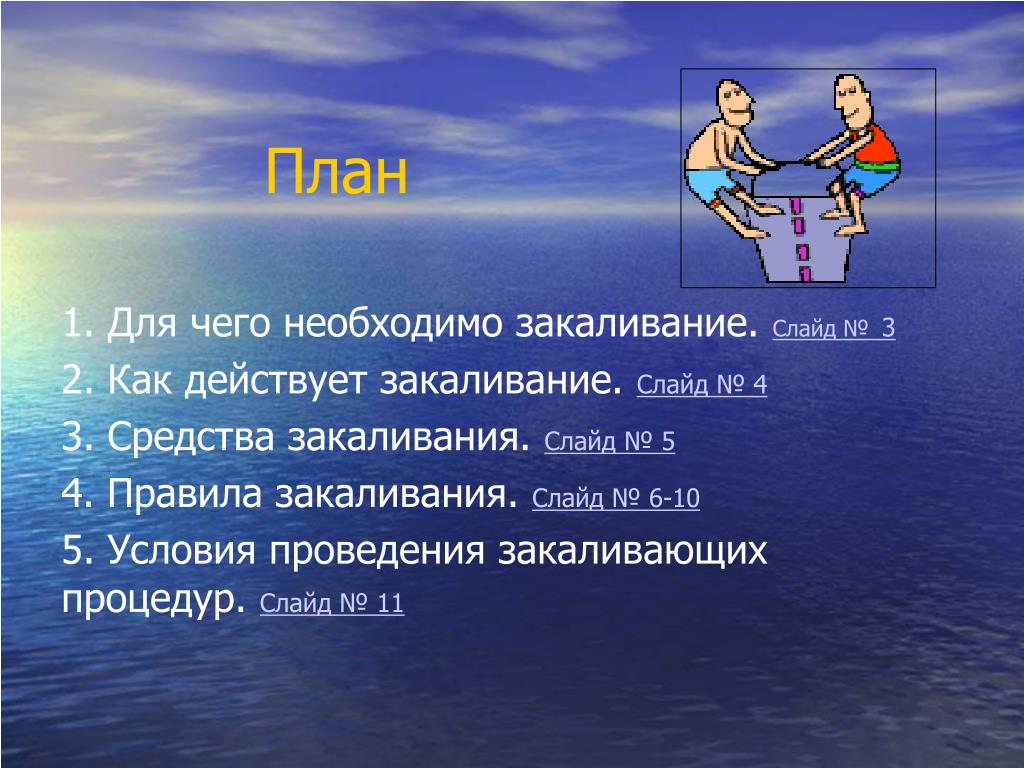 План

1. Для чего необходимо закаливание. Слайд № 3

2. Как действует закаливание. Слайд № 4

3. Средства закаливания. Слайд № 5

4. Правила закаливания. Слайд № 6-10

5. Условия проведения закаливающих процедур. Слайд № 11